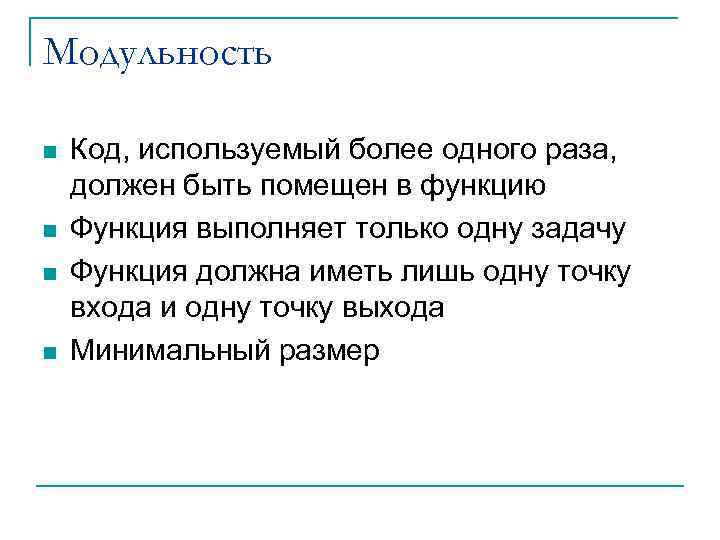 Модульность

- Код, используемый более одного раза, должен быть помещен в функцию
- Функция выполняет только одну задачу
- Функция должна иметь лишь одну точку входа и одну точку выхода
- Минимальный размер